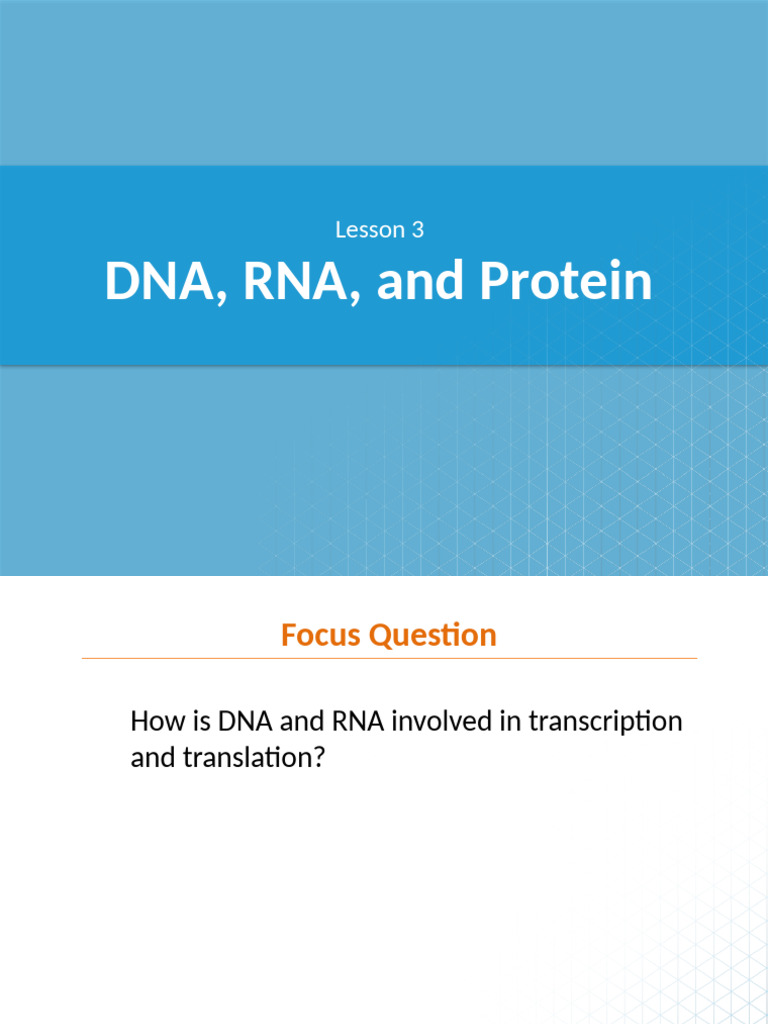 Lesson 3

DNA, RNA, and Protein

Focus Question

How is DNA and RNA involved in transcription and translation?